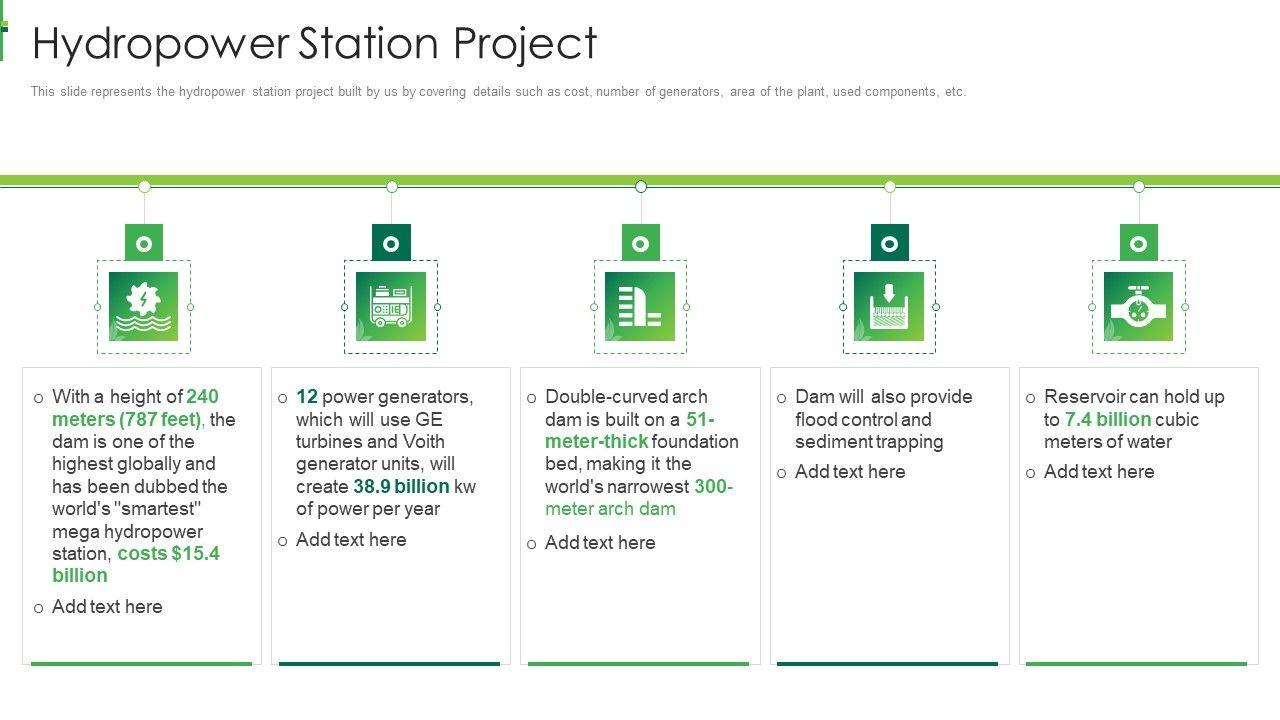 Hydropower Station Project

This slide represents the hydropower station project built by us by covering details such as cost, number of generators, area of the plant, used components, etc.

o With a height of 240 meters (787 feet), the dam is one of the highest globally and has been dubbed the world's "smartest" mega hydropower station, costs $15.4 billion
o Add text here

o 12 power generators, which will use GE turbines and Voith generator units, will create 38.9 billion kw of power per year
o Add text here

o Double-curved arch dam is built on a 51-meter-thick foundation bed, making it the world's narrowest 300-meter arch dam
o Add text here

o Dam will also provide flood control and sediment trapping
o Add text here

o Reservoir can hold up to 7.4 billion cubic meters of water
o Add text here